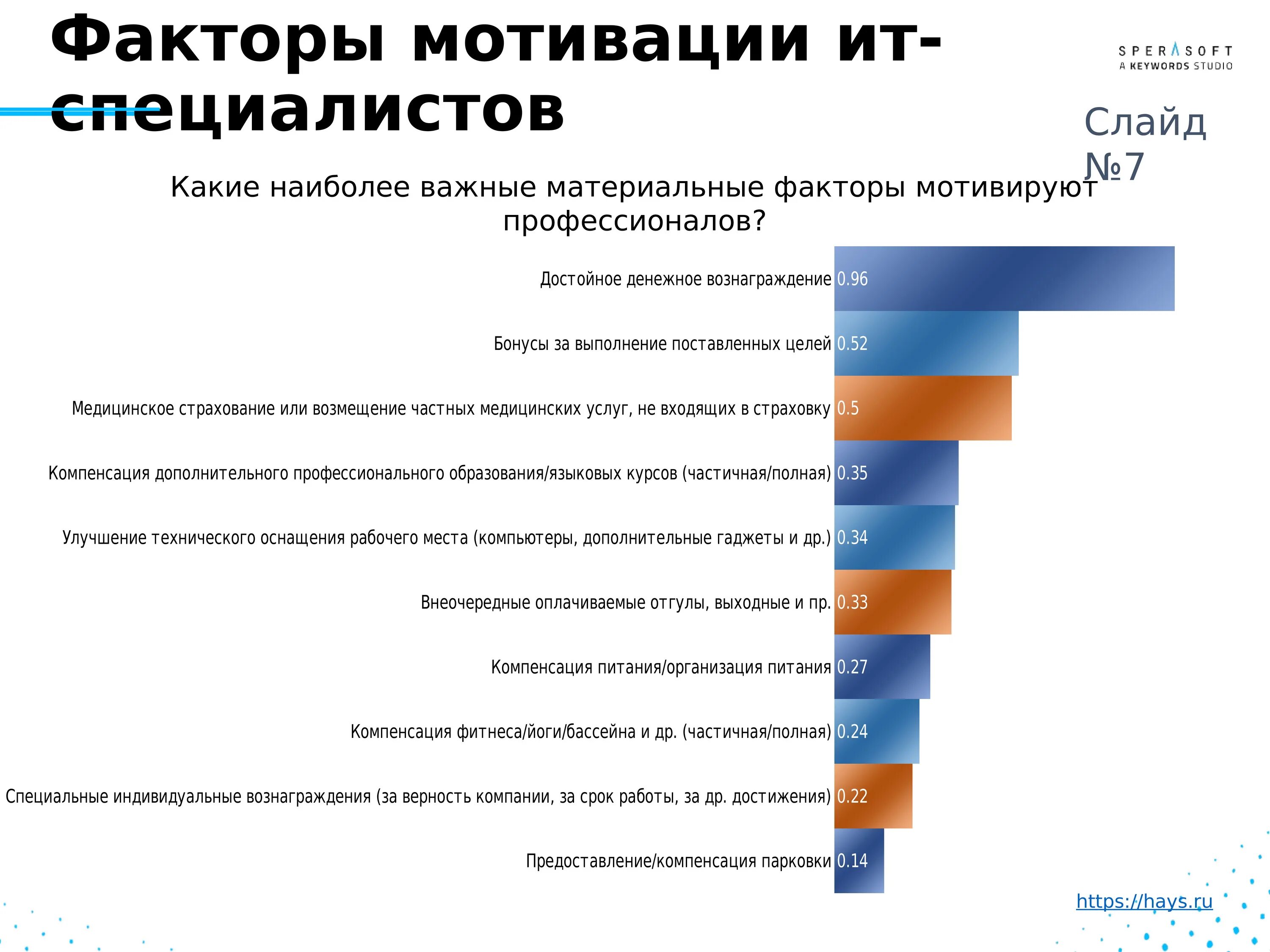 Факторы мотивации ит-специалистов

SPERASOFT
A KEYWORDS STUDIO

Слайд №7

Какие наиболее важные материальные факторы мотивируют профессионалов?

Достойное денежное вознаграждение 0.96
Бонусы за выполнение поставленных целей 0.52
Медицинское страхование или возмещение частных медицинских услуг, не входящих в страховку 0.5
Компенсация дополнительного профессионального образования/языковых курсов (частичная/полная) 0.35
Улучшение технического оснащения рабочего места (компьютеры, дополнительные гаджеты и др.) 0.34
Внеочередные оплачиваемые отгулы, выходные и пр. 0.33
Компенсация питания/организация питания 0.27
Компенсация фитнеса/йоги/бассейна и др. (частичная/полная) 0.24
Специальные индивидуальные вознаграждения (за верность компании, за срок работы, за др. достижения) 0.22
Предоставление/компенсация парковки 0.14

https://hays.ru